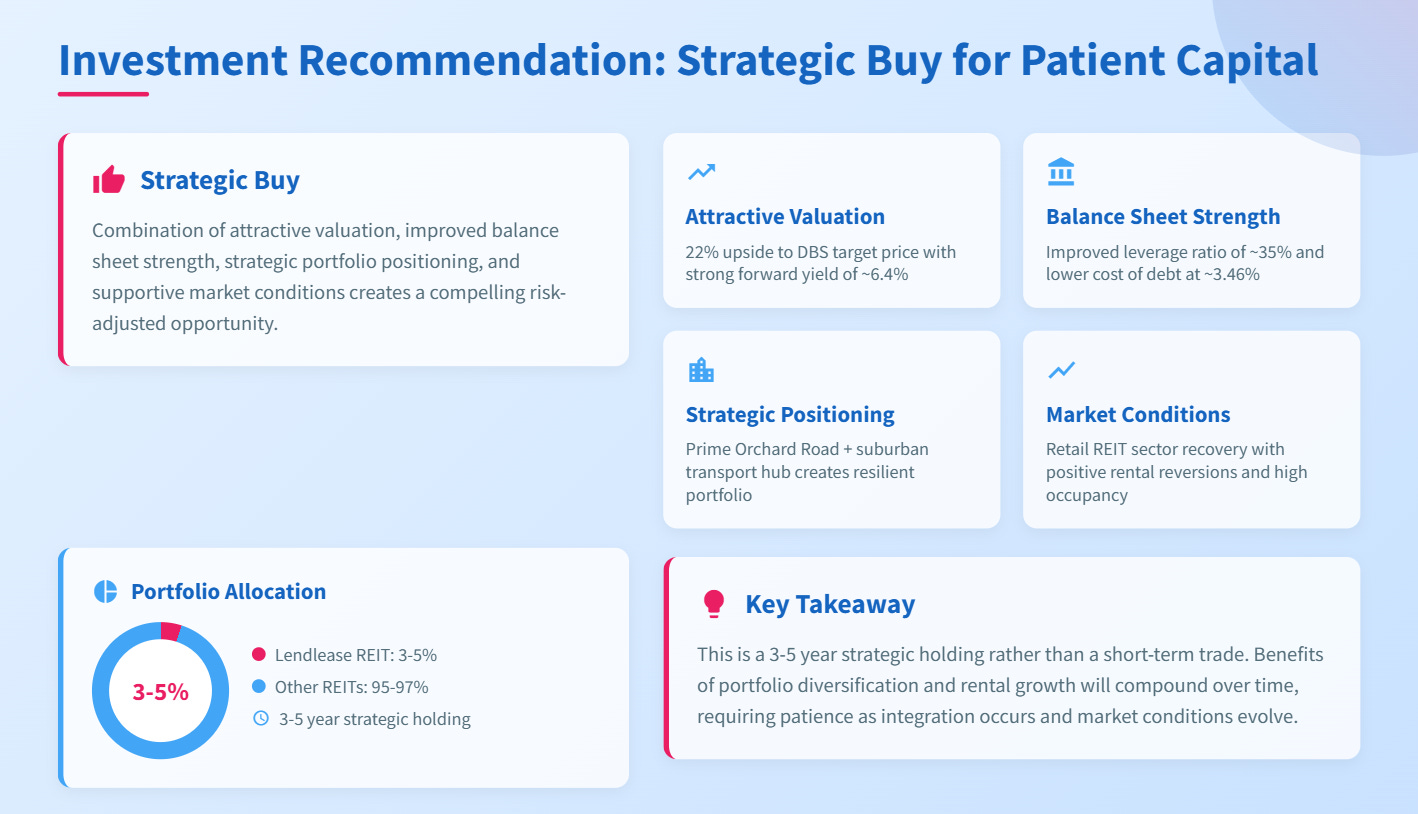 Investment Recommendation: Strategic Buy for Patient Capital

Strategic Buy

Combination of attractive valuation, improved balance sheet strength, strategic portfolio positioning, and supportive market conditions creates a compelling risk-adjusted opportunity.

Attractive Valuation

22% upside to DBS target price with strong forward yield of ~6.4%

Balance Sheet Strength

Improved leverage ratio of ~35% and lower cost of debt at ~3.46%

Strategic Positioning

Prime Orchard Road + suburban transport hub creates resilient portfolio

Market Conditions

Retail REIT sector recovery with positive rental reversions and high occupancy

Portfolio Allocation

3-5%

Lendlease REIT: 3-5%

Other REITs: 95-97%

3-5 year strategic holding

Key Takeaway

This is a 3-5 year strategic holding rather than a short-term trade. Benefits of portfolio diversification and rental growth will compound over time, requiring patience as integration occurs and market conditions evolve.